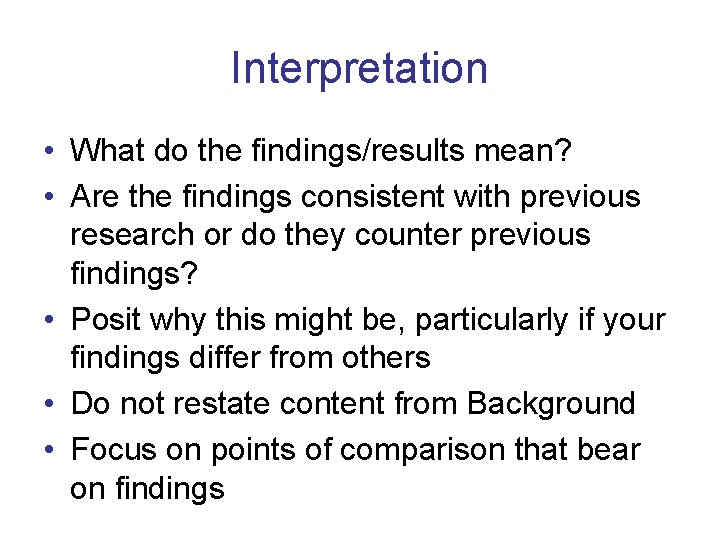 Interpretation

• What do the findings/results mean?
• Are the findings consistent with previous research or do they counter previous findings?
• Posit why this might be, particularly if your findings differ from others
• Do not restate content from Background
• Focus on points of comparison that bear on findings